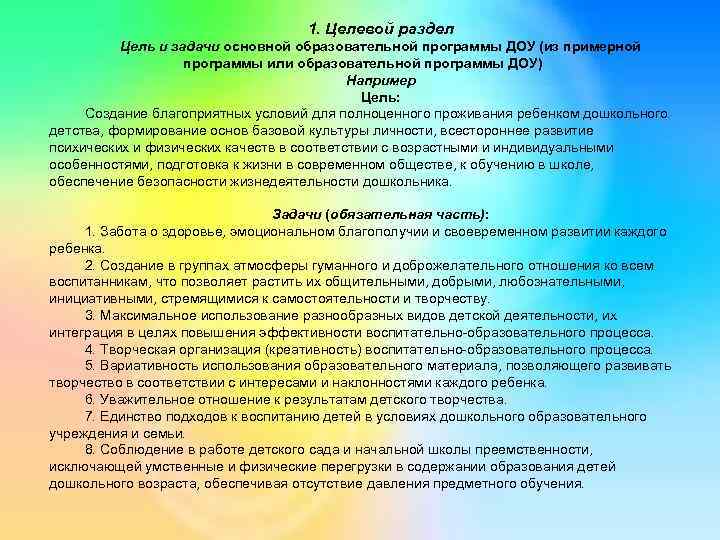 1. Целевой раздел
Цель и задачи основной образовательной программы ДОУ (из примерной программы или образовательной программы ДОУ)
Например
Цель:

Создание благоприятных условий для полноценного проживания ребенком дошкольного детства, формирование основ базовой культуры личности, всестороннее развитие психических и физических качеств в соответствии с возрастными и индивидуальными особенностями, подготовка к жизни в современном обществе, к обучению в школе, обеспечение безопасности жизнедеятельности дошкольника.

Задачи (обязательная часть):

1. Забота о здоровье, эмоциональном благополучии и своевременном развитии каждого ребенка.

2. Создание в группах атмосферы гуманного и доброжелательного отношения ко всем воспитанникам, что позволяет растить их общительными, добрыми, любознательными, инициативными, стремящимися к самостоятельности и творчеству.

3. Максимальное использование разнообразных видов детской деятельности, их интеграция в целях повышения эффективности воспитательно-образовательного процесса.

4. Творческая организация (креативность) воспитательно-образовательного процесса.

5. Вариативность использования образовательного материала, позволяющего развивать творчество в соответствии с интересами и наклонностями каждого ребенка.

6. Уважительное отношение к результатам детского творчества.

7. Единство подходов к воспитанию детей в условиях дошкольного образовательного учреждения и семьи.

8. Соблюдение в работе детского сада и начальной школы преемственности, исключающей умственные и физические перегрузки в содержании образования детей дошкольного возраста, обеспечивая отсутствие давления предметного обучения.